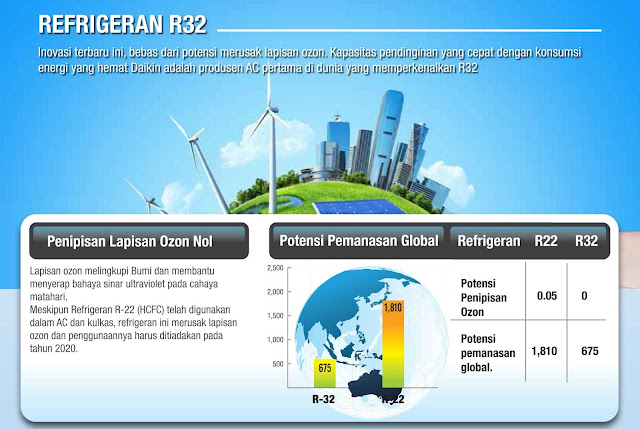 REFRIGERAN R32

Inovasi terbaru ini, bebas dari potensi merusak lapisan ozon. Kapasitas pendinginan yang cepat dengan konsumsi energi yang hemat Daikin adalah produsen AC pertama di dunia yang memperkenalkan R32

Penipisan Lapisan Ozon Nol

Lapisan ozon melingkupi Bumi dan membantu menyerap bahaya sinar ultraviolet pada cahaya matahari.
Meskipun Refrigeran R-22 (HCFC) telah digunakan dalam AC dan kulkas, refrigeran ini merusak lapisan ozon dan penggunaannya harus ditiadakan pada tahun 2020.

Potensi Pemanasan Global

2,500
2,000
1,500
1,000
500

675
1,810

R-32
R-22

| Refrigeran | R22 | R32 |
|---|---|---|
| Potensi Penipisan Ozon | 0.05 | 0 |
| Potensi pemanasan global. | 1,810 | 675 |